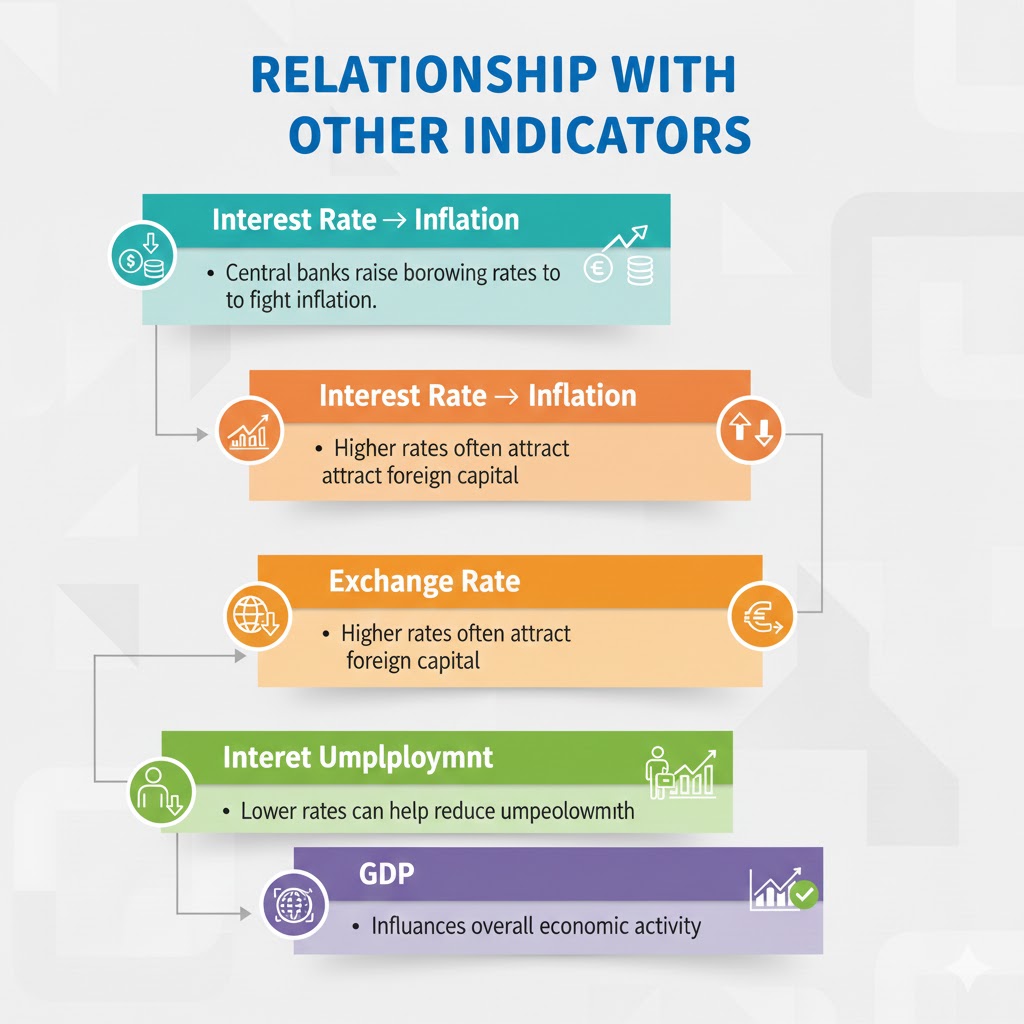 RELATIONSHIP WITH OTHER INDICATORS

Interest Rate → Inflation

• Central banks raise borowing rates to to fight inflation.

Interest Rate → Inflation

• Higher rates often attract attract foreign capital

Exchange Rate

• Higher rates often attract foreign capital

Interet Umplploymnt

• Lower rates can help reduce umpeolowmith

GDP

• Influances overall economic activity